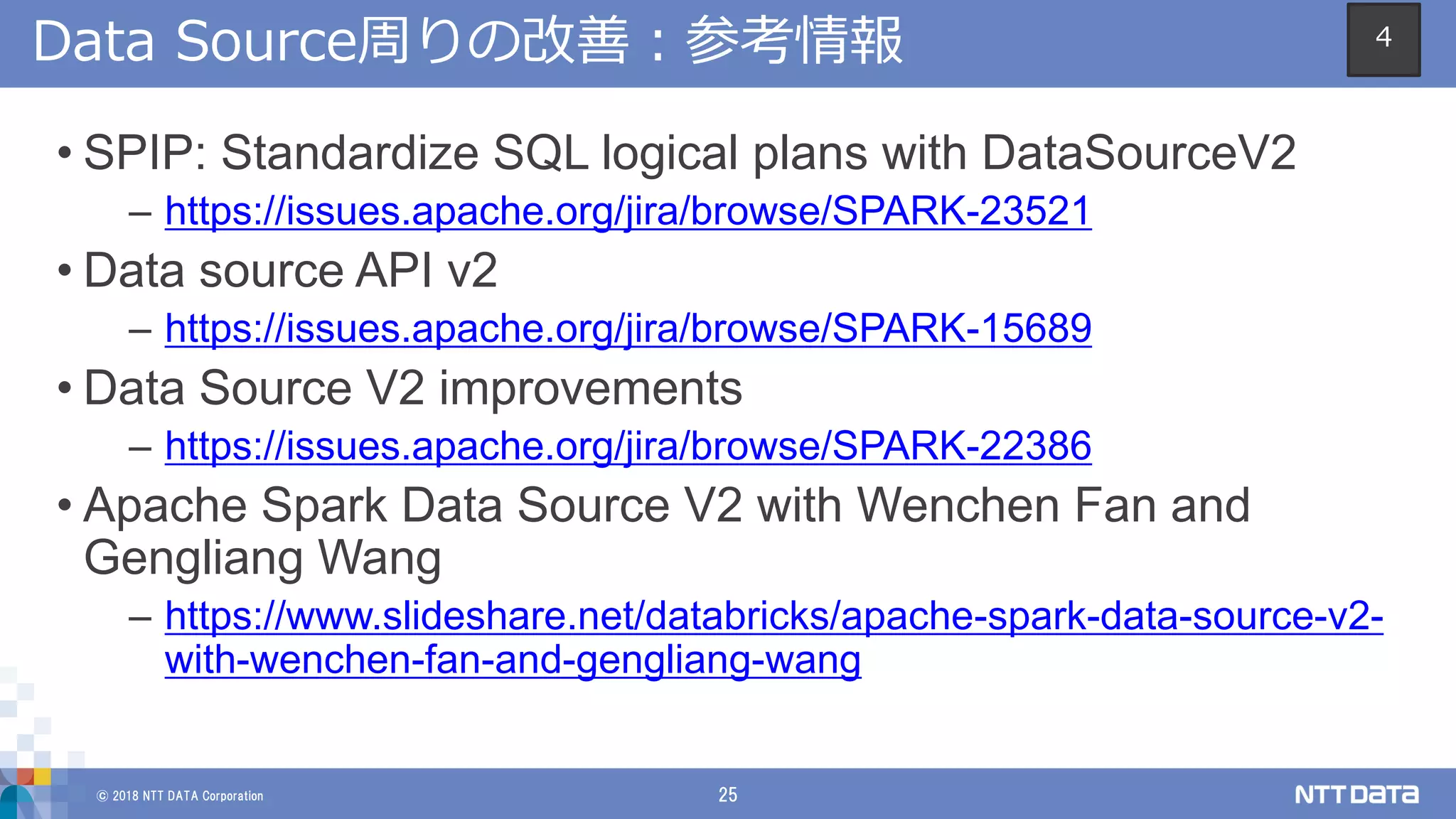 Data Source周りの改善：参考情報

4

• SPIP: Standardize SQL logical plans with DataSourceV2
– https://issues.apache.org/jira/browse/SPARK-23521
• Data source API v2
– https://issues.apache.org/jira/browse/SPARK-15689
• Data Source V2 improvements
– https://issues.apache.org/jira/browse/SPARK-22386
• Apache Spark Data Source V2 with Wenchen Fan and Gengliang Wang
– https://www.slideshare.net/databricks/apache-spark-data-source-v2-with-wenchen-fan-and-gengliang-wang

© 2018 NTT DATA Corporation

25

NTT DATA